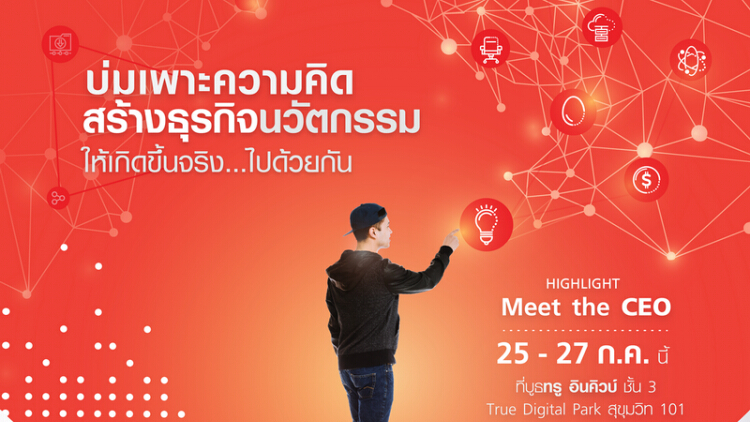 บ่มเพาะความคิด
สร้างธุรกิจนวัตกรรม
ให้เกิดขึ้นจริง...ไปด้วยกัน

HIGHLIGHT
Meet the CEO

25 - 27 ก.ค. นี้

ที่บูธทรู อินคิวบ์ ชั้น 3
True Digital Park สุขุมวิท 101